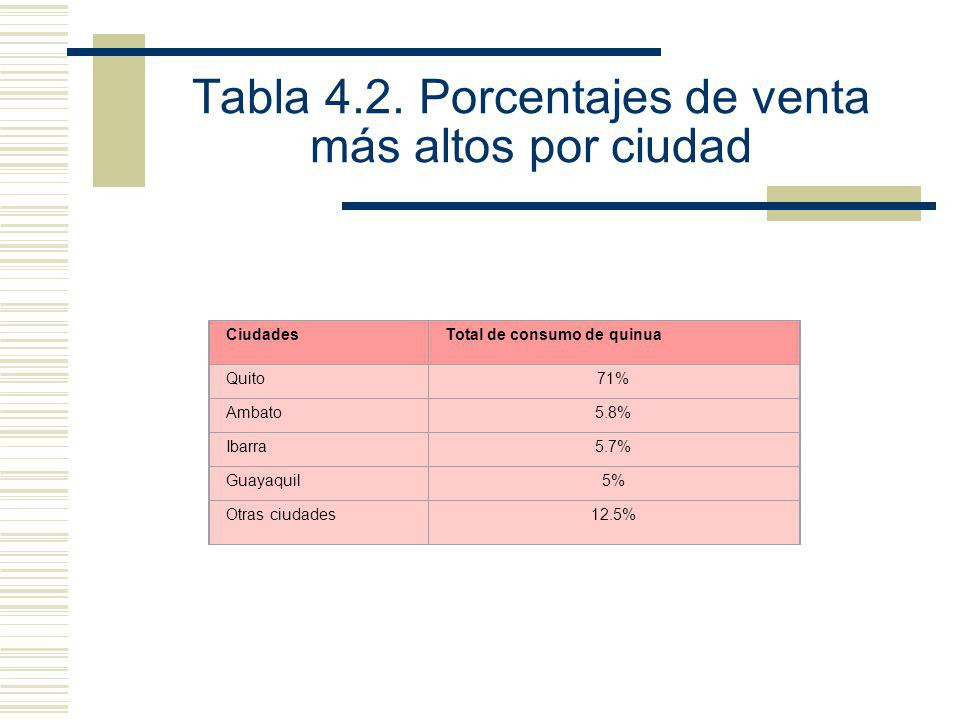 Tabla 4.2. Porcentajes de venta más altos por ciudad

| Ciudades | Total de consumo de quinua |
|---|---|
| Quito | 71% |
| Ambato | 5.8% |
| Ibarra | 5.7% |
| Guayaquil | 5% |
| Otras ciudades | 12.5% |